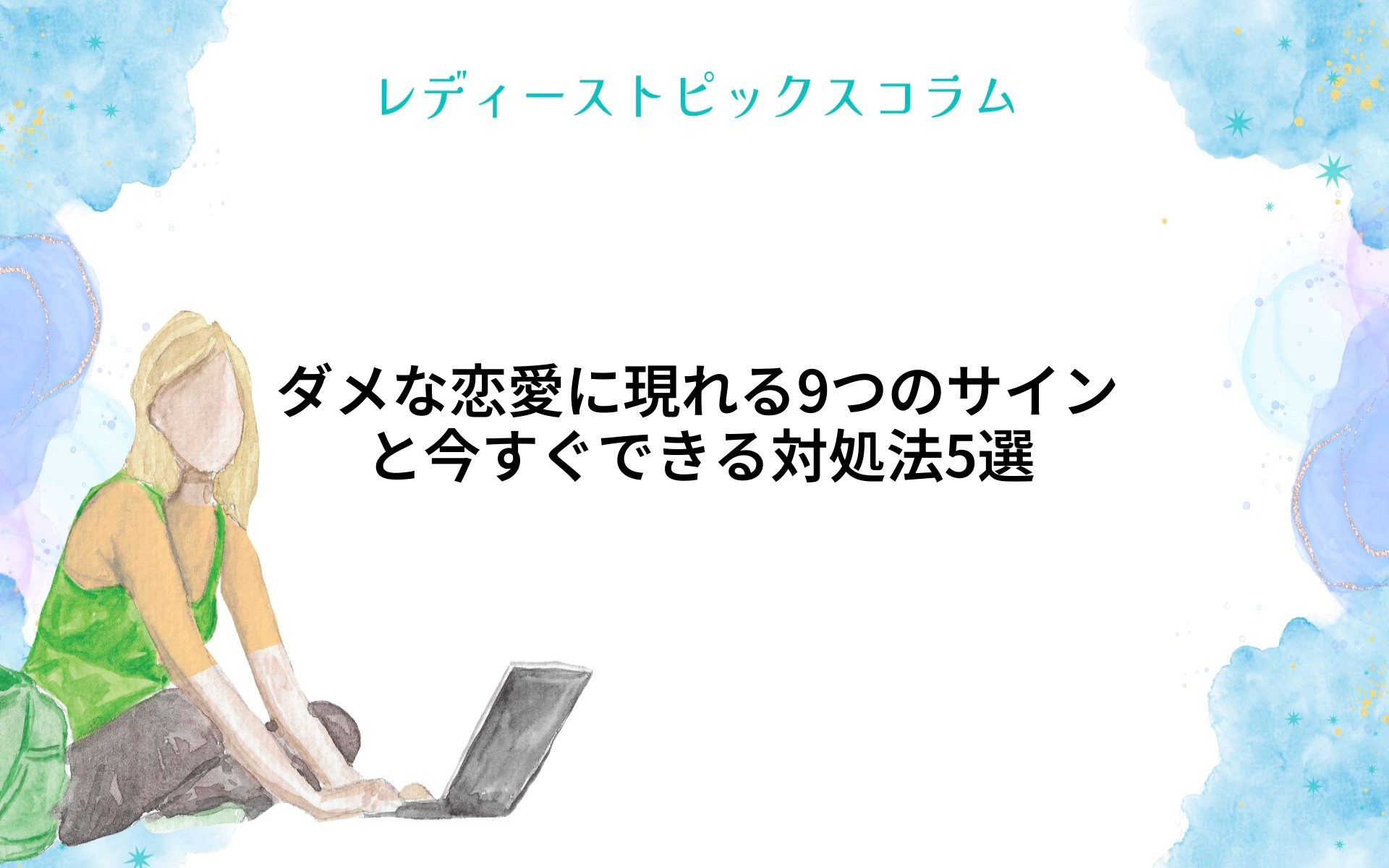 レディーストピックスコラム

ダメな恋愛に現れる9つのサインと今すぐできる対処法5選